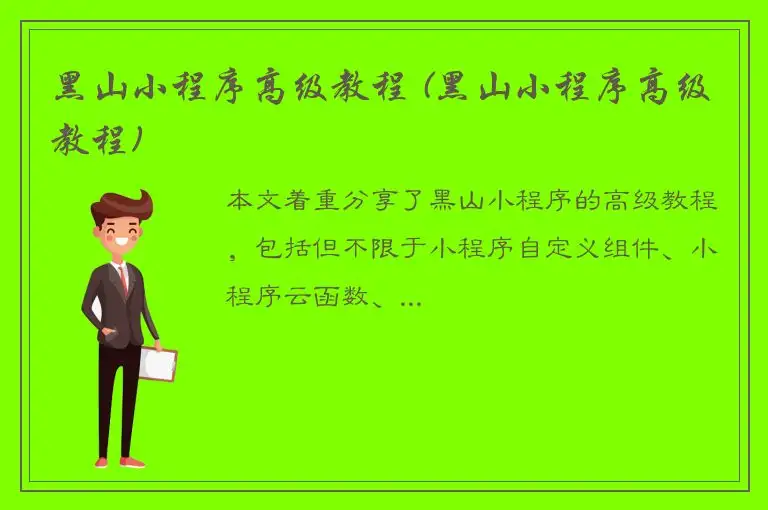 黑山小程序高级教程（黑山小程序高级教程）

本文着重分享了黑山小程序的高级教程，包括但不限于小程序自定义组件、小程序云函数、...